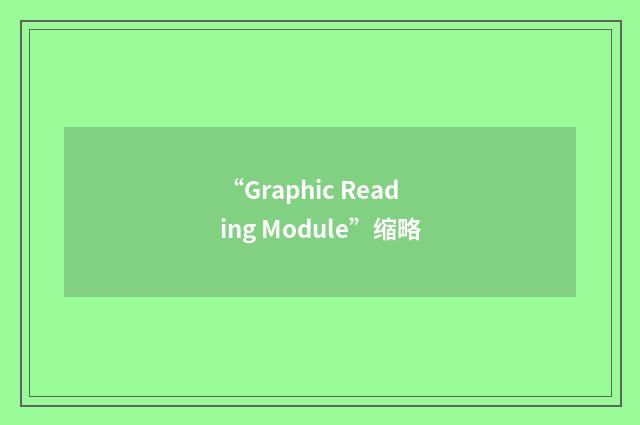 “Graphic Reading Module”缩略